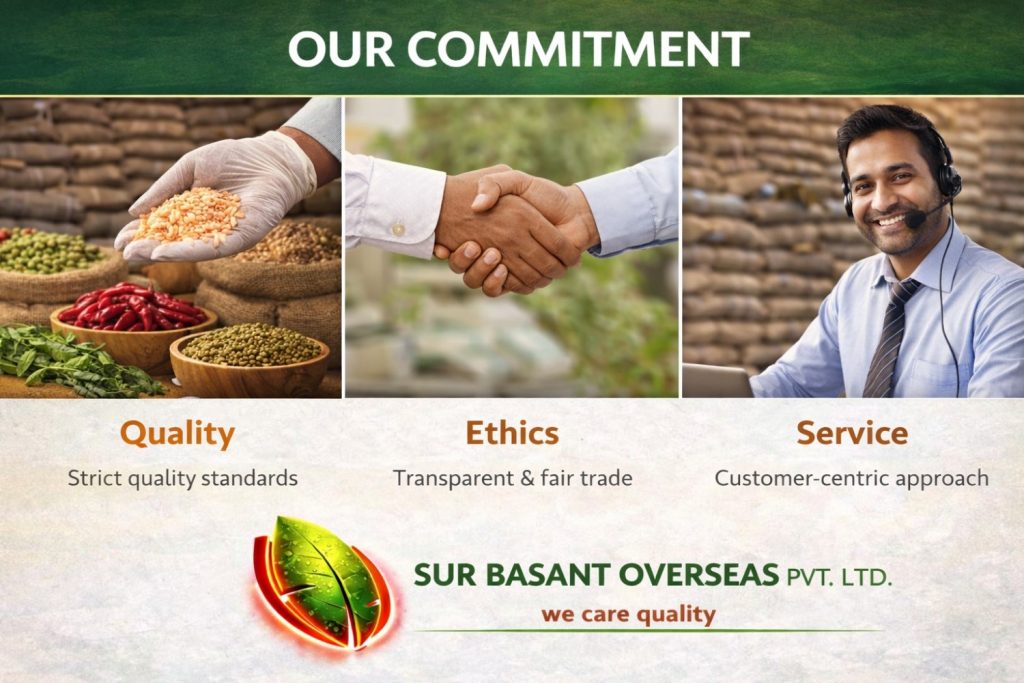 OUR COMMITMENT

Quality
Strict quality standards

Ethics
Transparent & fair trade

Service
Customer-centric approach

SUR BASANT OVERSEAS PVT. LTD.
we care quality